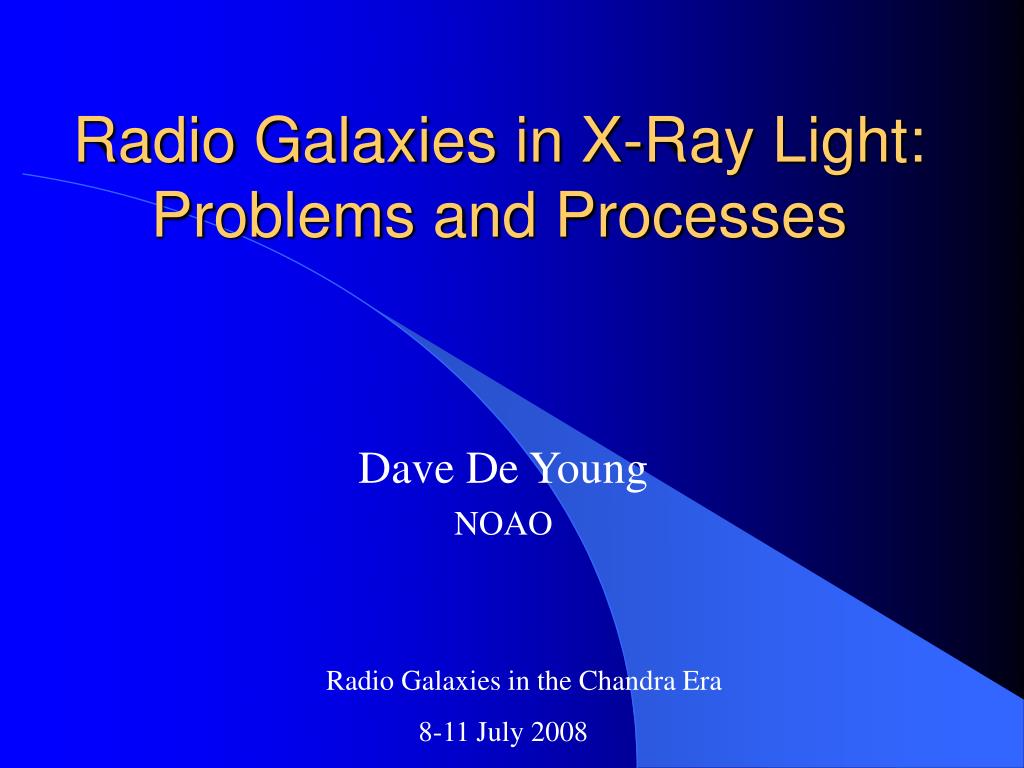 Radio Galaxies in X-Ray Light: Problems and Processes

Dave De Young
NOAO

Radio Galaxies in the Chandra Era
8-11 July 2008